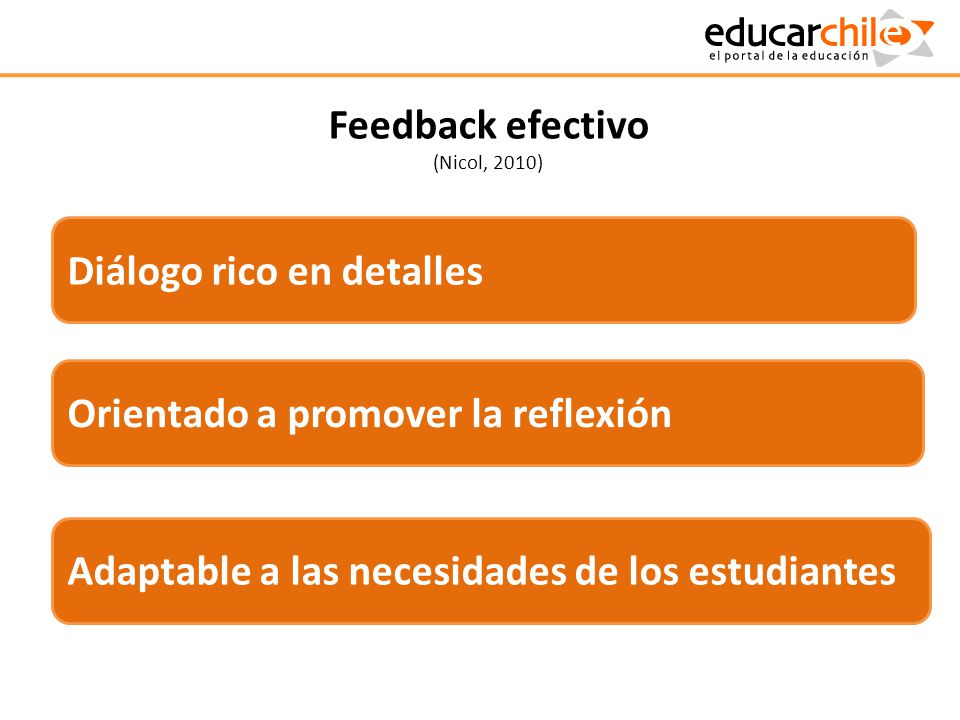 educarchile
el portal de la educación

Feedback efectivo
(Nicol, 2010)

Diálogo rico en detalles

Orientado a promover la reflexión

Adaptable a las necesidades de los estudiantes